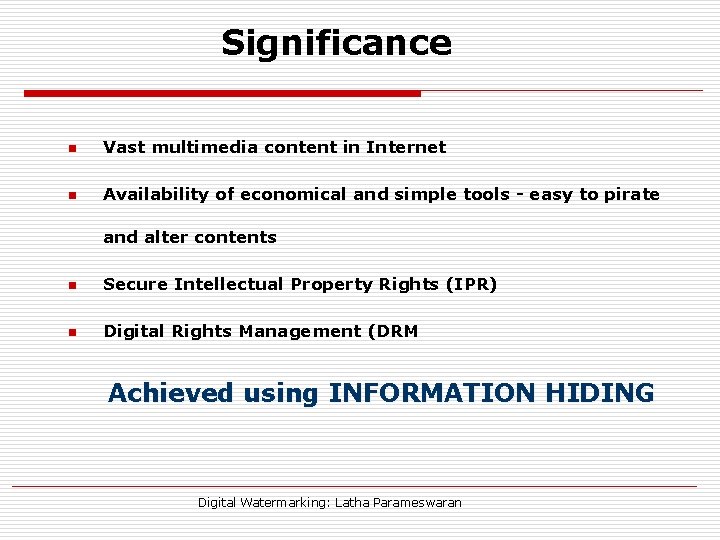 Significance

- Vast multimedia content in Internet
- Availability of economical and simple tools - easy to pirate and alter contents
- Secure Intellectual Property Rights (IPR)
- Digital Rights Management (DRM

Achieved using INFORMATION HIDING

Digital Watermarking: Latha Parameswaran